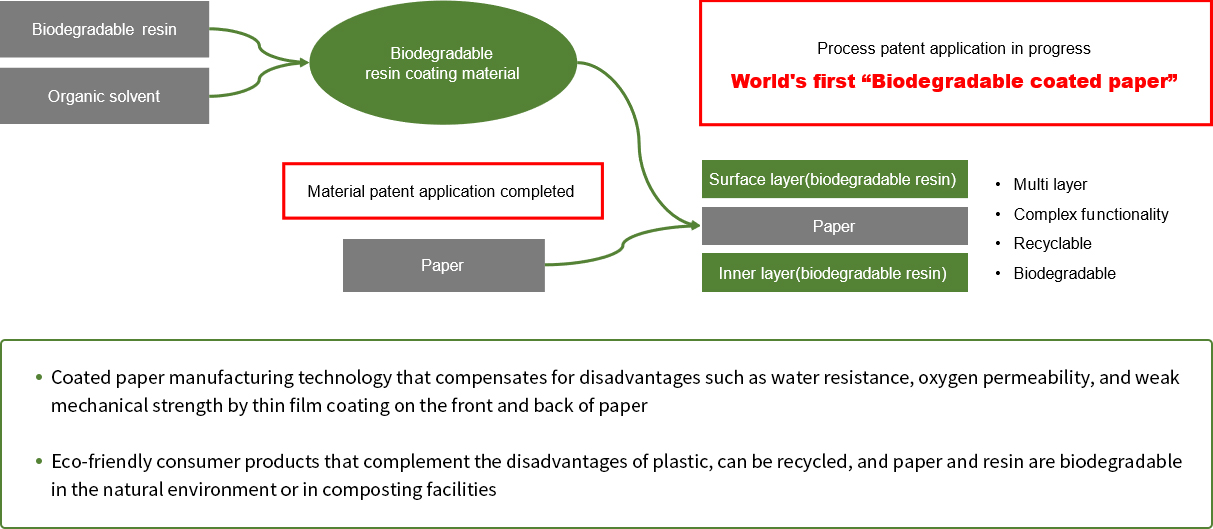 Biodegradable resin

Organic solvent

Biodegradable resin coating material

Process patent application in progress

World's first “Biodegradable coated paper”

Material patent application completed

Paper

Surface layer(biodegradable resin)

Paper

Inner layer(biodegradable resin)

• Multi layer
• Complex functionality
• Recyclable
• Biodegradable

• Coated paper manufacturing technology that compensates for disadvantages such as water resistance, oxygen permeability, and weak mechanical strength by thin film coating on the front and back of paper

• Eco-friendly consumer products that complement the disadvantages of plastic, can be recycled, and paper and resin are biodegradable in the natural environment or in composting facilities